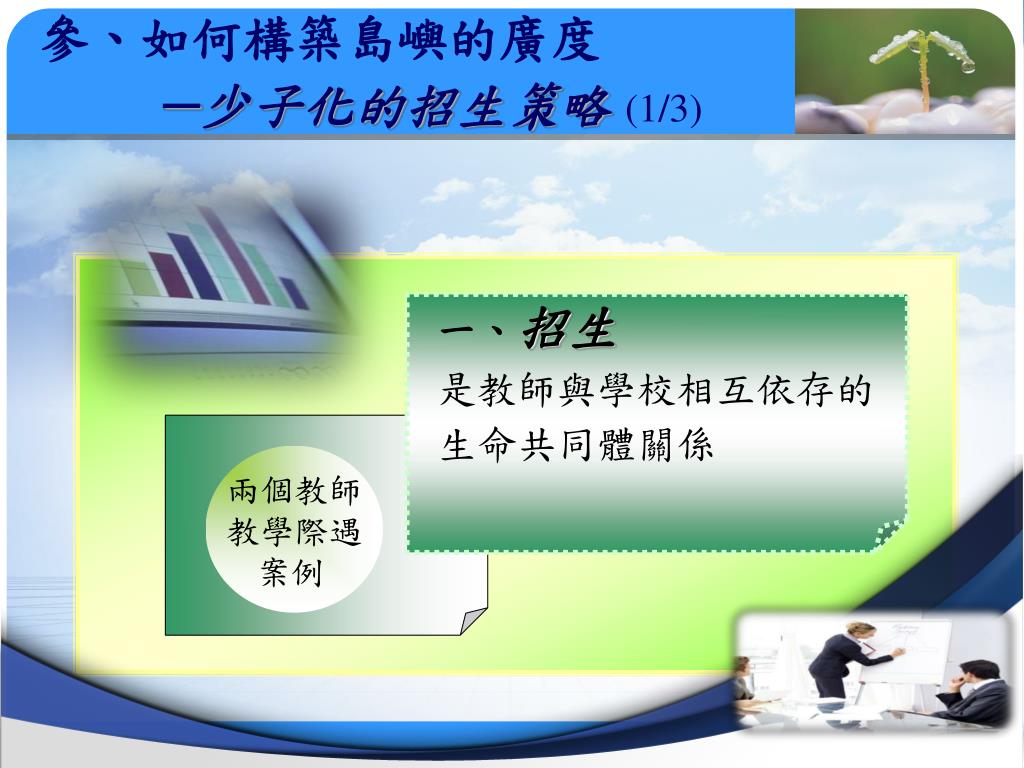 參、如何構築島嶼的廣度
—少子化的招生策略 (1/3)

一、招生
是教師與學校相互依存的生命共同體關係

兩個教師教學際遇案例